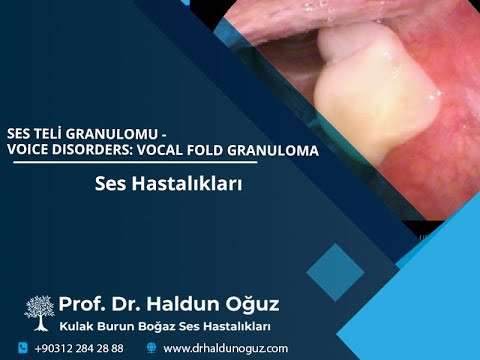 SES TELİ GRANULOMU - VOICE DISORDERS: VOCAL FOLD GRANULOMA

Ses Hastalıkları

Prof. Dr. Haldun Oğuz

Kulak Burun Boğaz Ses Hastalıkları

+90312 284 28 88

www.drhaldunoguz.com